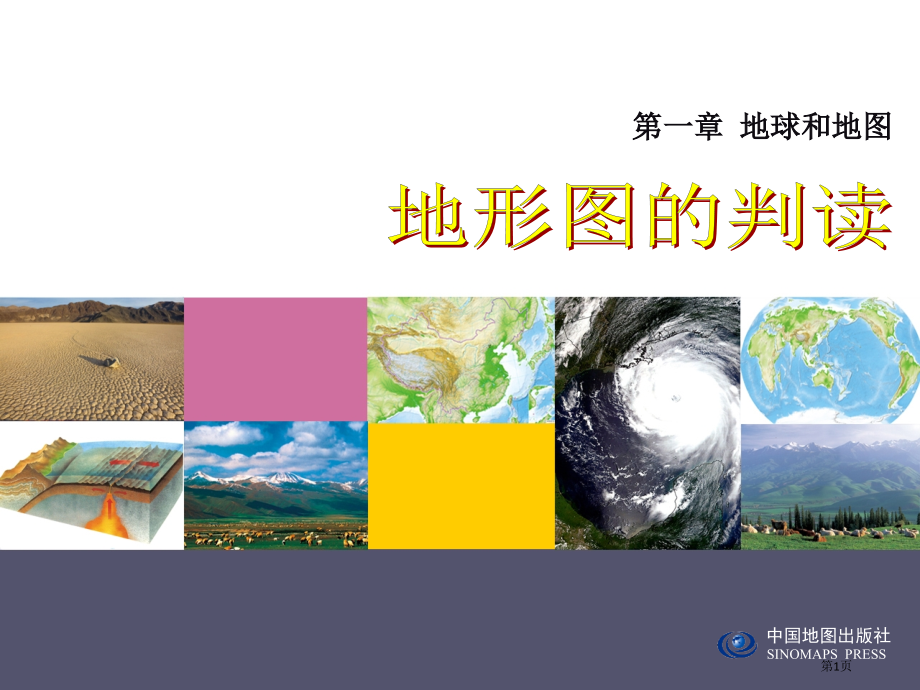 第一章 地球和地图

地形图的判读

中国地图出版社
SINOMAPS PRESS
第1页